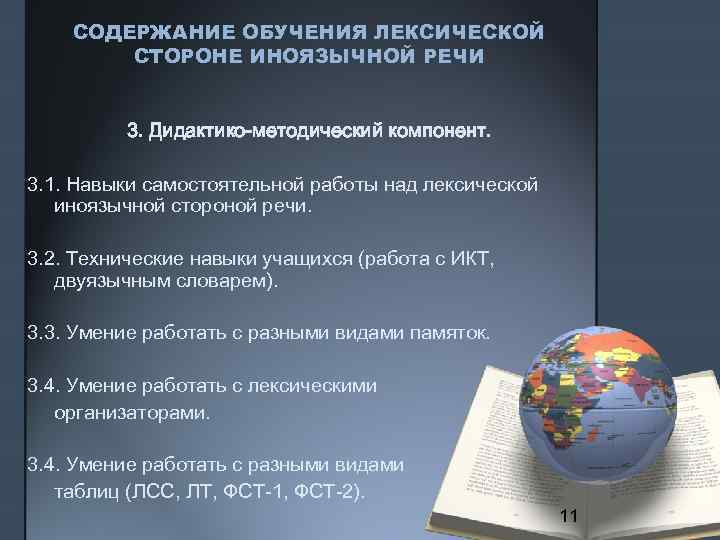 СОДЕРЖАНИЕ ОБУЧЕНИЯ ЛЕКСИЧЕСКОЙ СТОРОНЕ ИНОЯЗЫЧНОЙ РЕЧИ

3. Дидактико-методический компонент.

3.1. Навыки самостоятельной работы над лексической иноязычной стороной речи.

3.2. Технические навыки учащихся (работа с ИКТ, двуязычным словарем).

3.3. Умение работать с разными видами памяток.

3.4. Умение работать с лексическими организаторами.

3.4. Умение работать с разными видами таблиц (ЛСС, ЛТ, ФСТ-1, ФСТ-2).

11